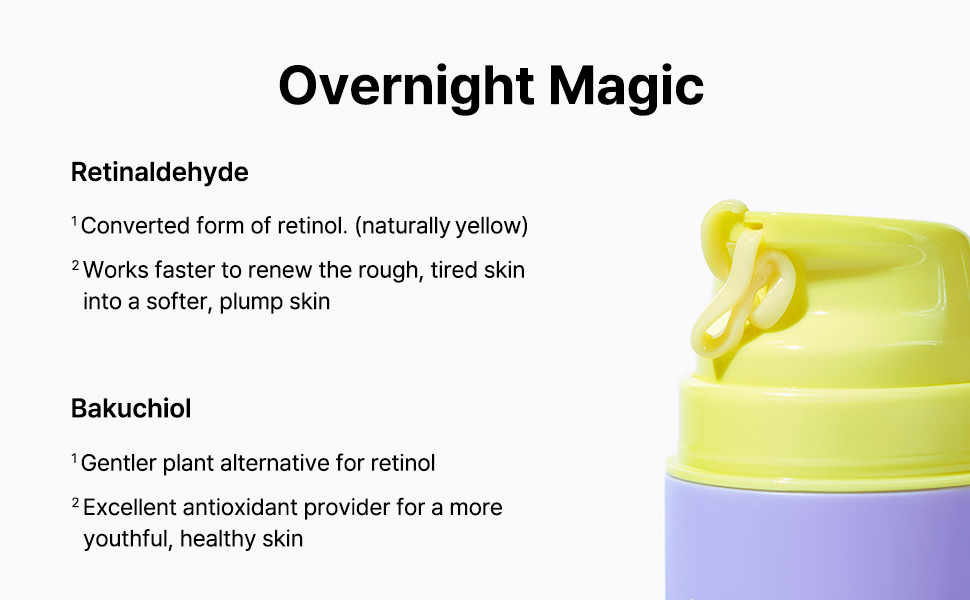 Overnight Magic

Retinaldehyde

$^1$ Converted form of retinol. (naturally yellow)

$^2$ Works faster to renew the rough, tired skin into a softer, plump skin

Bakuchiol

$^1$ Gentler plant alternative for retinol

$^2$ Excellent antioxidant provider for a more youthful, healthy skin